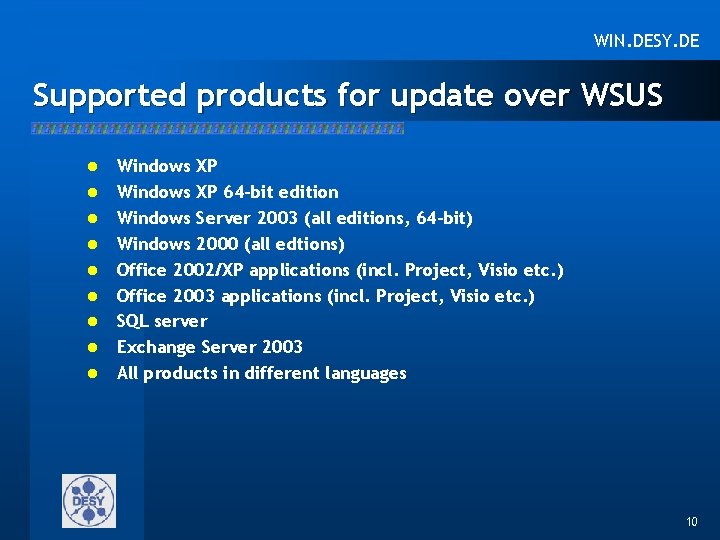 WIN.DESY.DE

Supported products for update over WSUS

- Windows XP
- Windows XP 64-bit edition
- Windows Server 2003 (all editions, 64-bit)
- Windows 2000 (all edtions)
- Office 2002/XP applications (incl. Project, Visio etc.)
- Office 2003 applications (incl. Project, Visio etc.)
- SQL server
- Exchange Server 2003
- All products in different languages

DESY

10